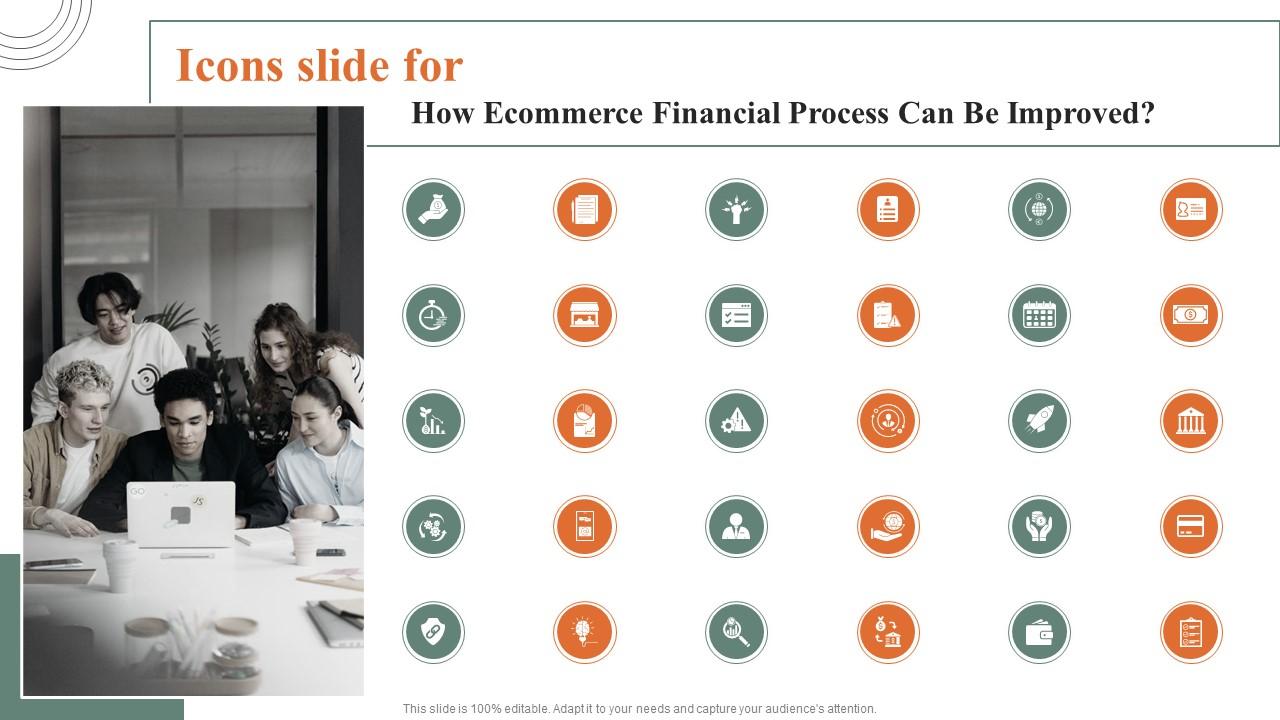 Icons slide for

How Ecommerce Financial Process Can Be Improved?

This slide is 100% editable. Adapt it to your needs and capture your audience's attention.